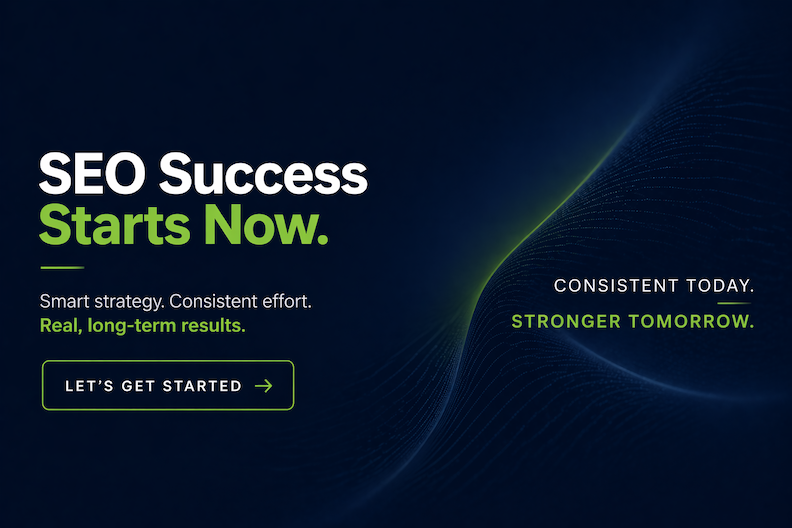 SEO Success
Starts Now.

Smart strategy. Consistent effort.
Real, long-term results.

LET'S GET STARTED →

CONSISTENT TODAY.

STRONGER TOMORROW.